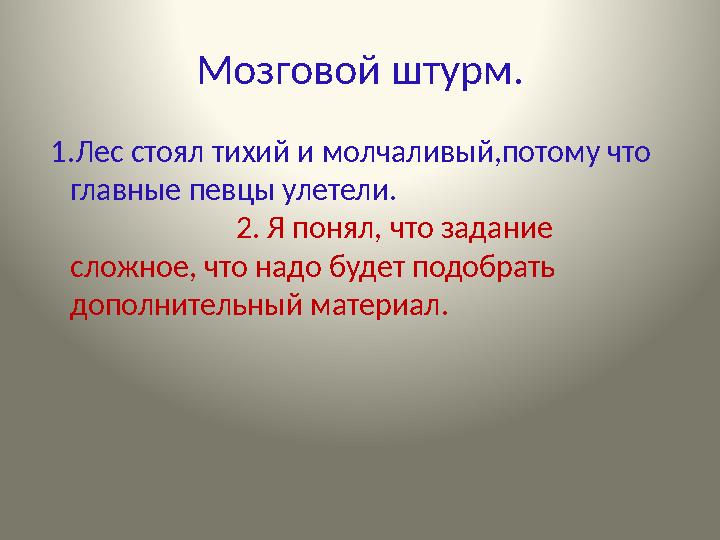 Мозговой штурм.

1.Лес стоял тихий и молчаливый,потому что главные певцы улетели.

2. Я понял, что задание сложное, что надо будет подобрать дополнительный материал.